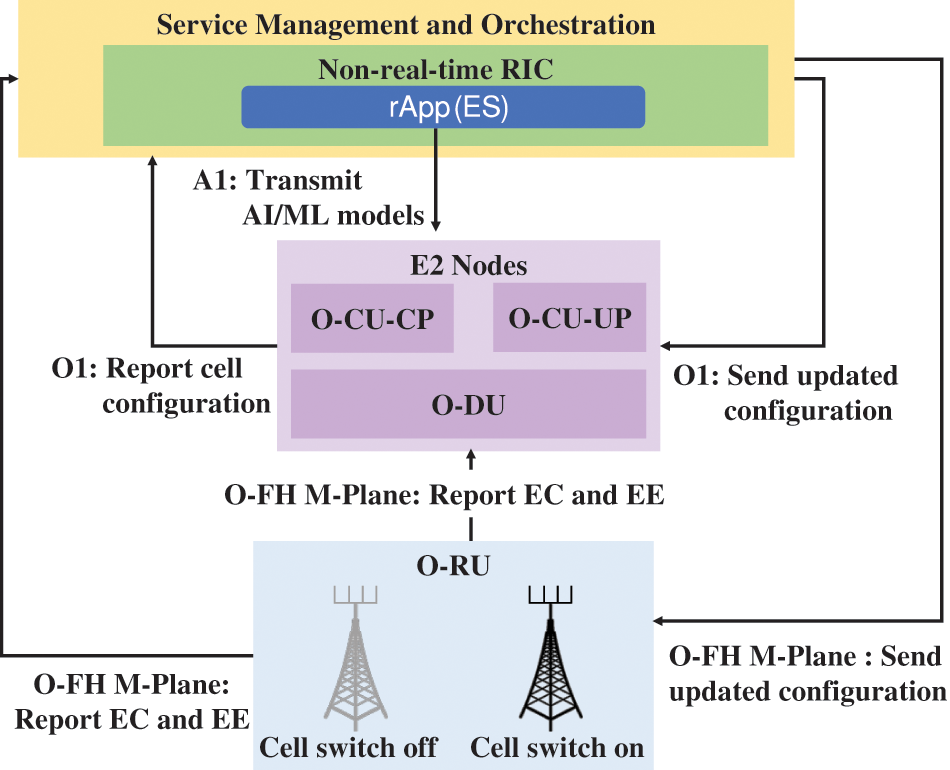 Service Management and Orchestration

Non-real-time RIC

rApp (ES)

A1: Transmit AI/ML models

E2 Nodes

O-CU-CP

O-CU-UP

O-DU

O1: Report cell configuration

O1: Send updated configuration

O-FH M-Plane: Report EC and EE

O-RU

Cell switch off

Cell switch on

O-FH M-Plane: Report EC and EE

O-FH M-Plane : Send updated configuration